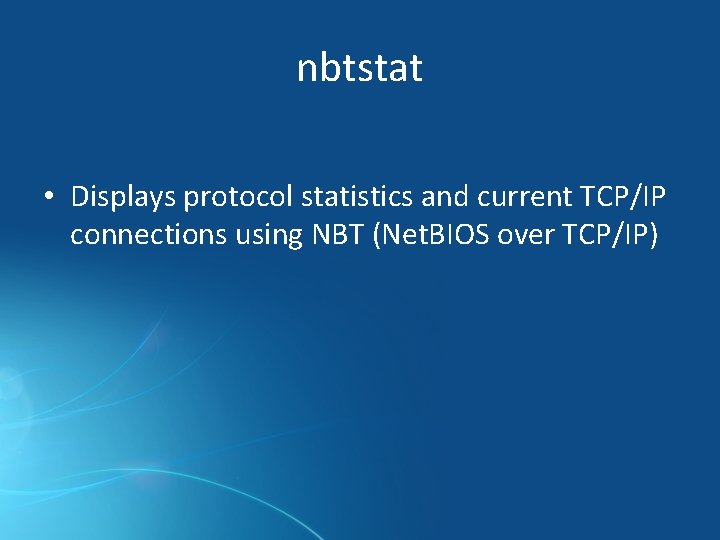 nbtstat

• Displays protocol statistics and current TCP/IP connections using NBT (NetBIOS over TCP/IP)